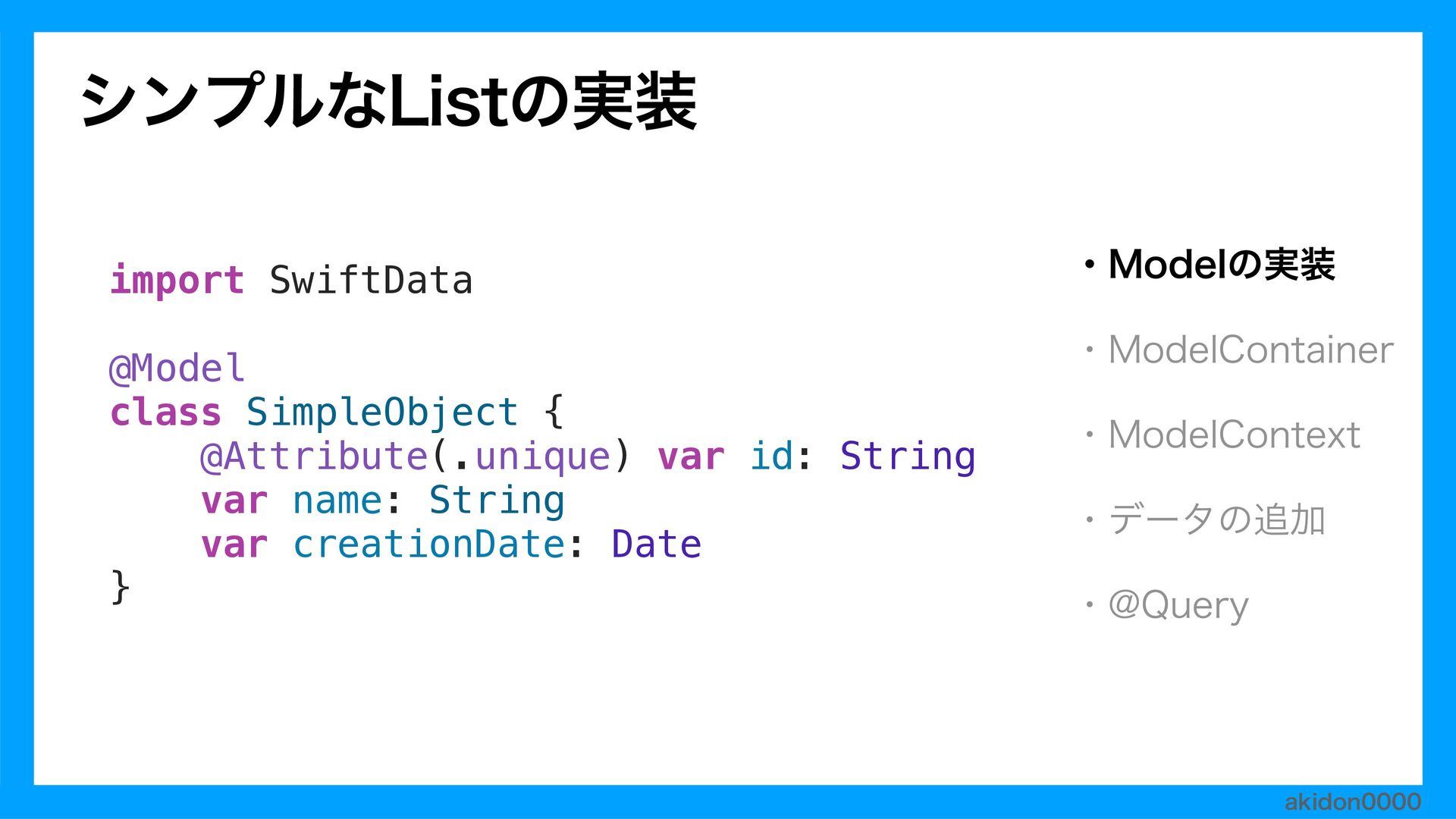 シンプルなListの実装

import SwiftData

@Model
class SimpleObject {
    @Attribute(.unique) var id: String
    var name: String
    var creationDate: Date
}

・Modelの実装

・ModelContainer

・ModelContext

・データの追加

・@Query

akidon0000